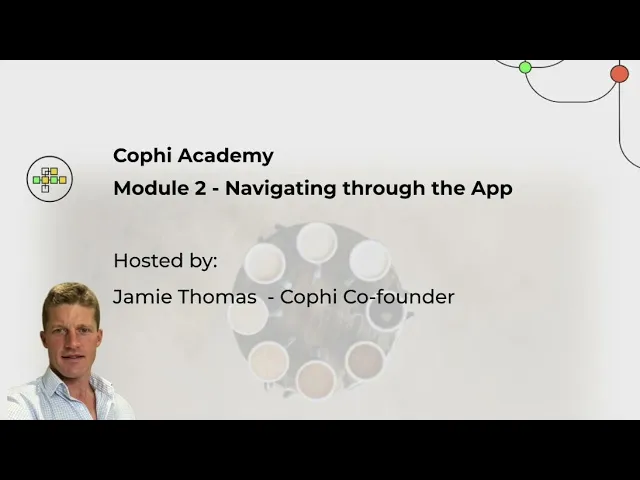 Cophi Academy
Module 2 - Navigating through the App

Hosted by:
Jamie Thomas - Cophi Co-founder